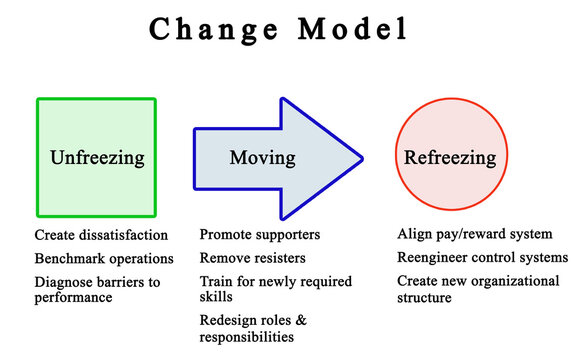 Change Model

Unfreezing

Create dissatisfaction

Benchmark operations

Diagnose barriers to performance

Moving

Promote supporters

Remove resisters

Train for newly required skills

Redesign roles & responsibilities

Refreezing

Align pay/reward system

Reengineer control systems

Create new organizational structure